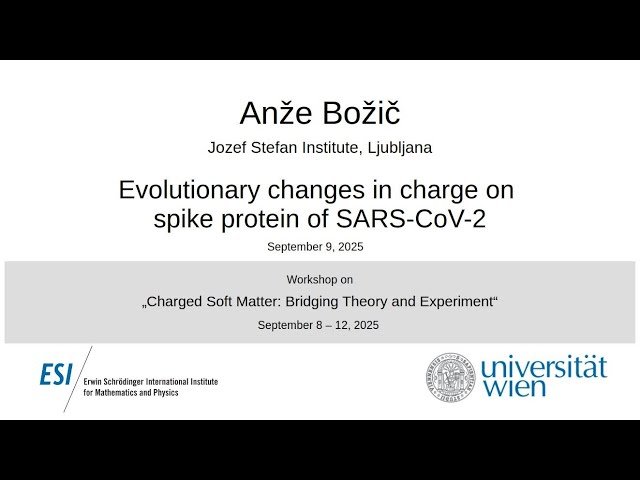 Anže Božič

Jozef Stefan Institute, Ljubljana

Evolutionary changes in charge on spike protein of SARS-CoV-2

September 9, 2025

Workshop on

„Charged Soft Matter: Bridging Theory and Experiment“

September 8 – 12, 2025

ESI Erwin Schrödinger International Institute for Mathematics and Physics

universität wien